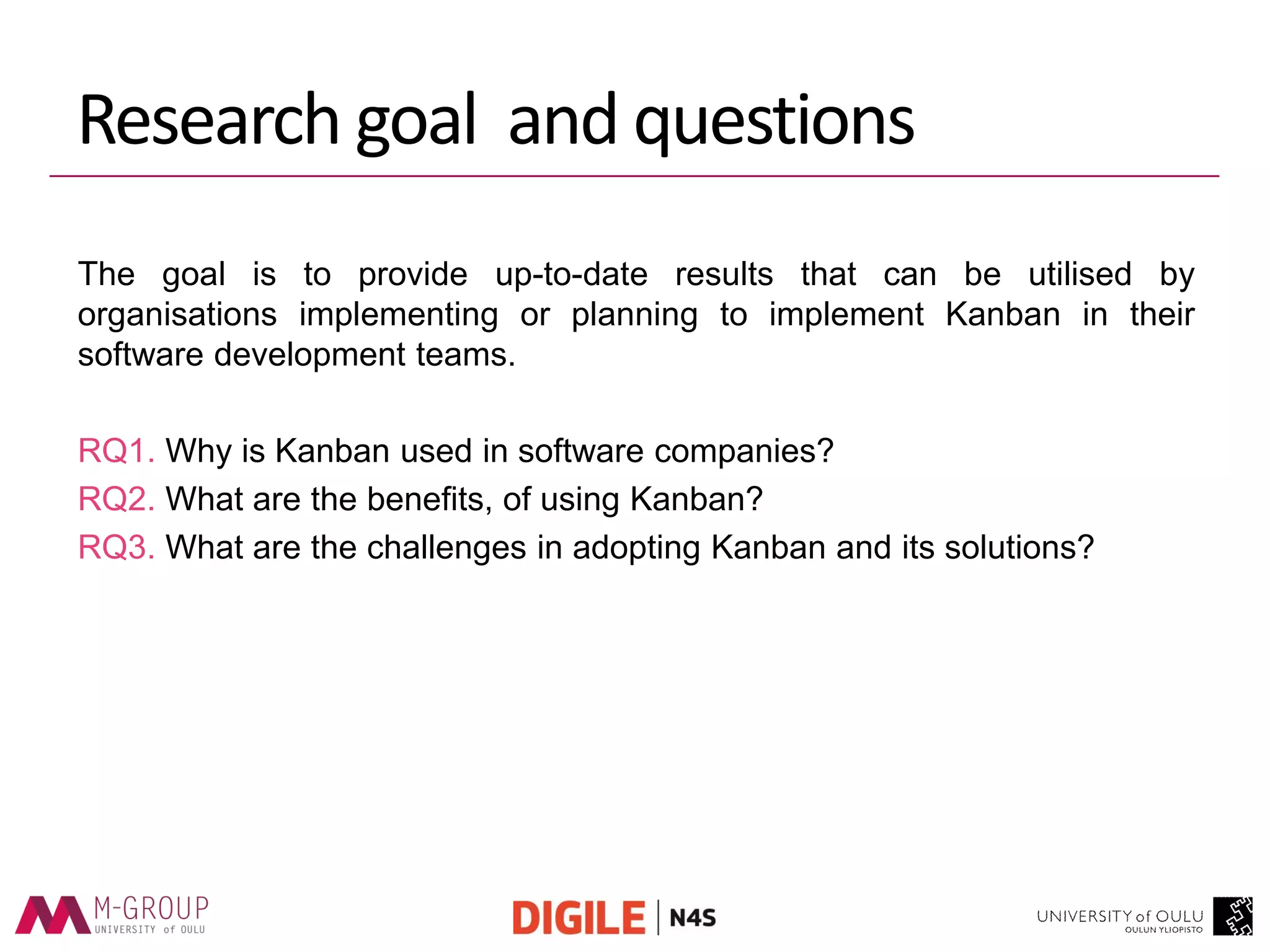 Research goal  and questions

The goal is to provide up-to-date results that can be utilised by organisations implementing or planning to implement Kanban in their software development teams.

RQ1. Why is Kanban used in software companies?
RQ2. What are the benefits, of using Kanban?
RQ3. What are the challenges in adopting Kanban and its solutions?

M-GROUP
UNIVERSITY of OULU

DIGILE | N4S

UNIVERSITY of OULU
OULUN YLIOPISTO